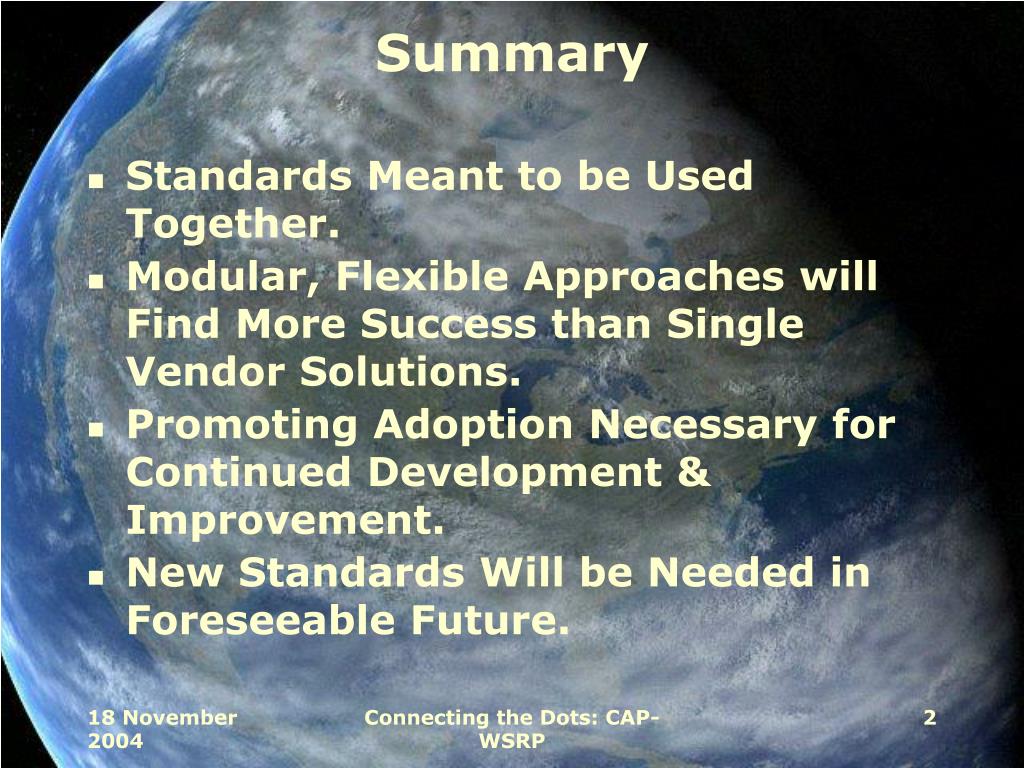 Summary

- Standards Meant to be Used Together.
- Modular, Flexible Approaches will Find More Success than Single Vendor Solutions.
- Promoting Adoption Necessary for Continued Development & Improvement.
- New Standards Will be Needed in Foreseeable Future.

18 November 2004

Connecting the Dots: CAP-WSRP

2